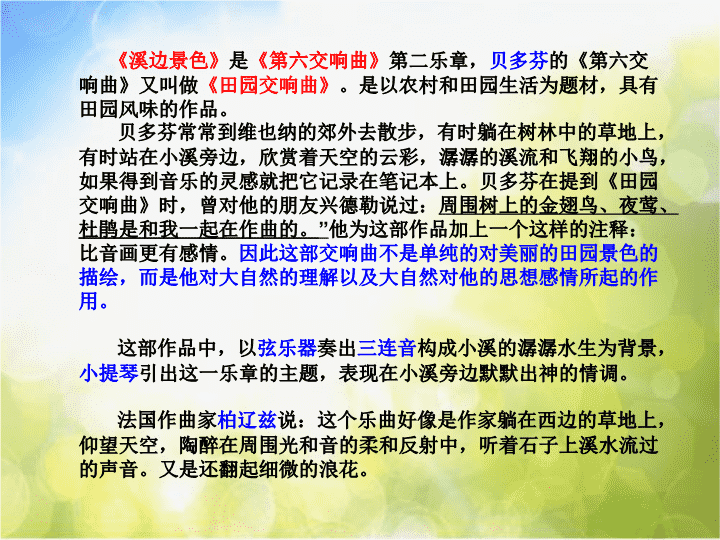 《溪边景色》是《第六交响曲》第二乐章，贝多芬的《第六交响曲》又叫做《田园交响曲》。是以农村和田园生活为题材，具有田园风味的作品。

贝多芬常常到维也纳的郊外去散步，有时躺在树林中的草地上，有时站在小溪旁边，欣赏着天空的云彩，潺潺的溪流和飞翔的小鸟，如果得到音乐的灵感就把它记录在笔记本上。贝多芬在提到《田园交响曲》时，曾对他的朋友兴德勒说过：周围树上的金翅鸟、夜莺、杜鹃是和我一起在作曲的。”他为这部作品加上一个这样的注释：比音画更有感情。因此这部交响曲不是单纯的对美丽的田园景色的描绘，而是他对大自然的理解以及大自然对他的思想感情所起的作用。

这部作品中，以弦乐器奏出三连音构成小溪的潺潺水生为背景，小提琴引出这一乐章的主题，表现在小溪旁边默默出神的情调。

法国作曲家柏辽兹说：这个乐曲好像是作家躺在西边的草地上，仰望天空，陶醉在周围光和音的柔和反射中，听着石子上溪水流过的声音。又是还翻起细微的浪花。